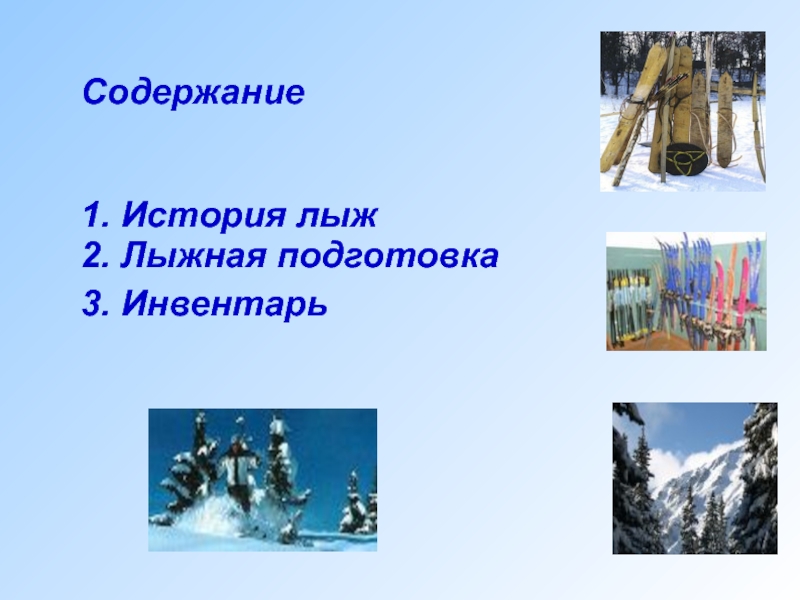 Содержание

1. История лыж
2. Лыжная подготовка
3. Инвентарь